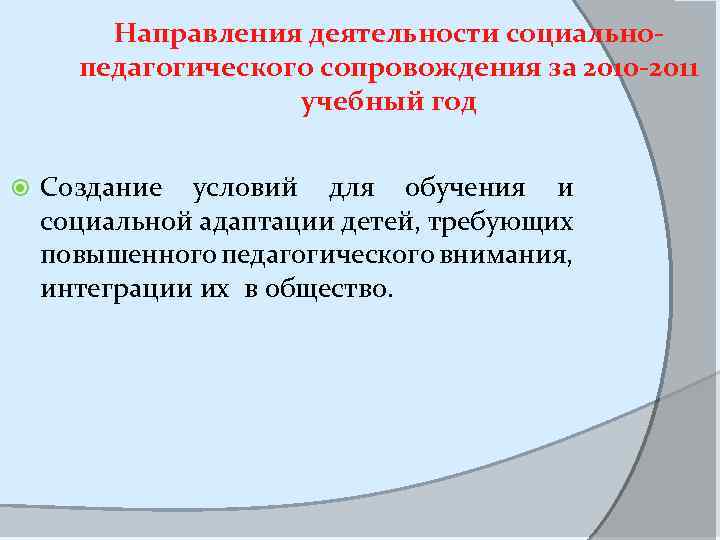 Направления деятельности социально-педагогического сопровождения за 2010-2011 учебный год

Создание условий для обучения и социальной адаптации детей, требующих повышенного педагогического внимания, интеграции их в общество.